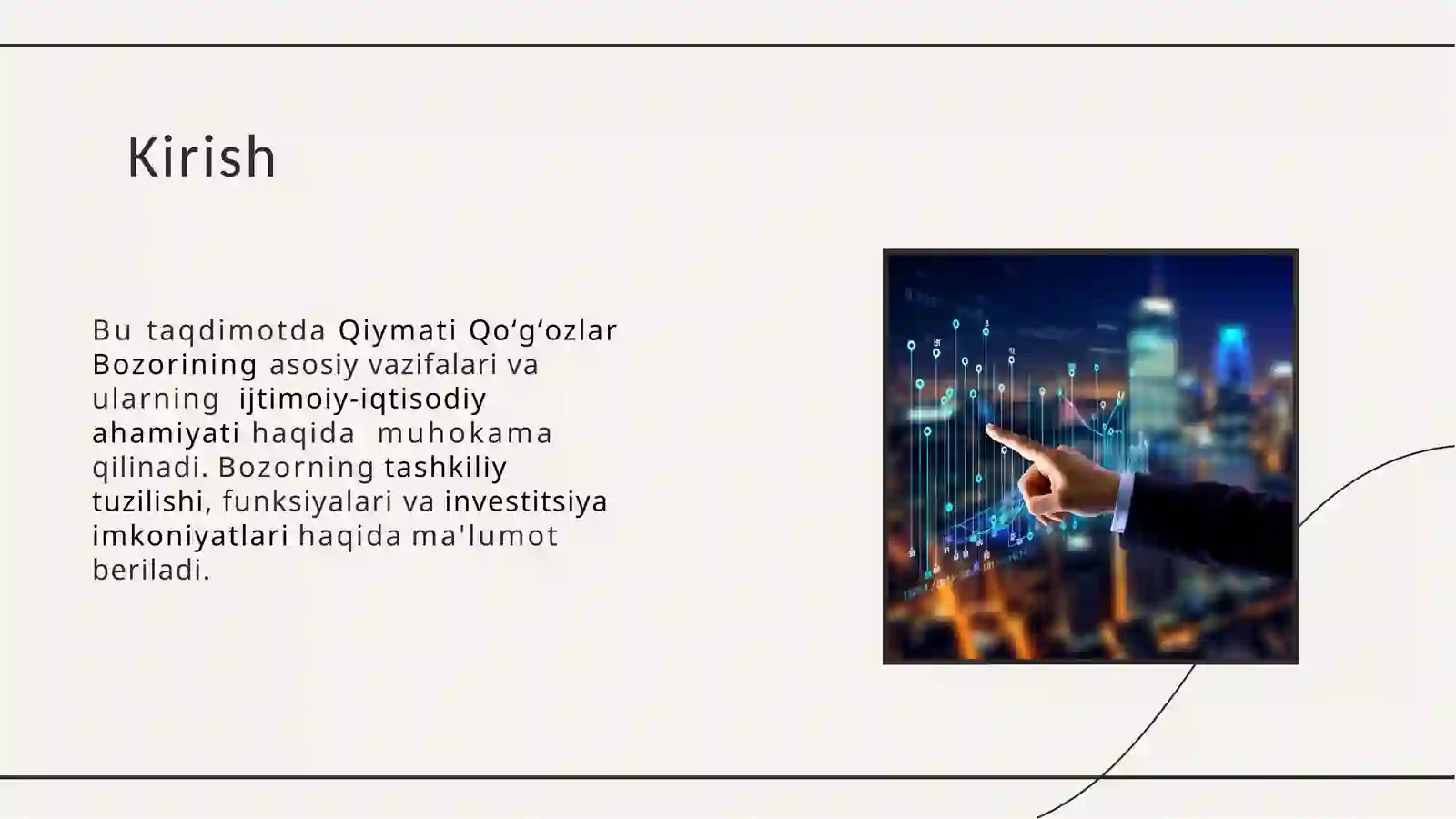 Kirish

Bu taqdimotda Qiymati Qo‘g‘ozlar Bozorining asosiy vazifalari va ularning ijtimoiy-iqtisodiy ahamiyati haqida muhokama qilinadi. Bozorning tashkiliy tuzilishi, funksiyalari va investitsiya imkoniyatlari haqida ma'lumot beriladi.